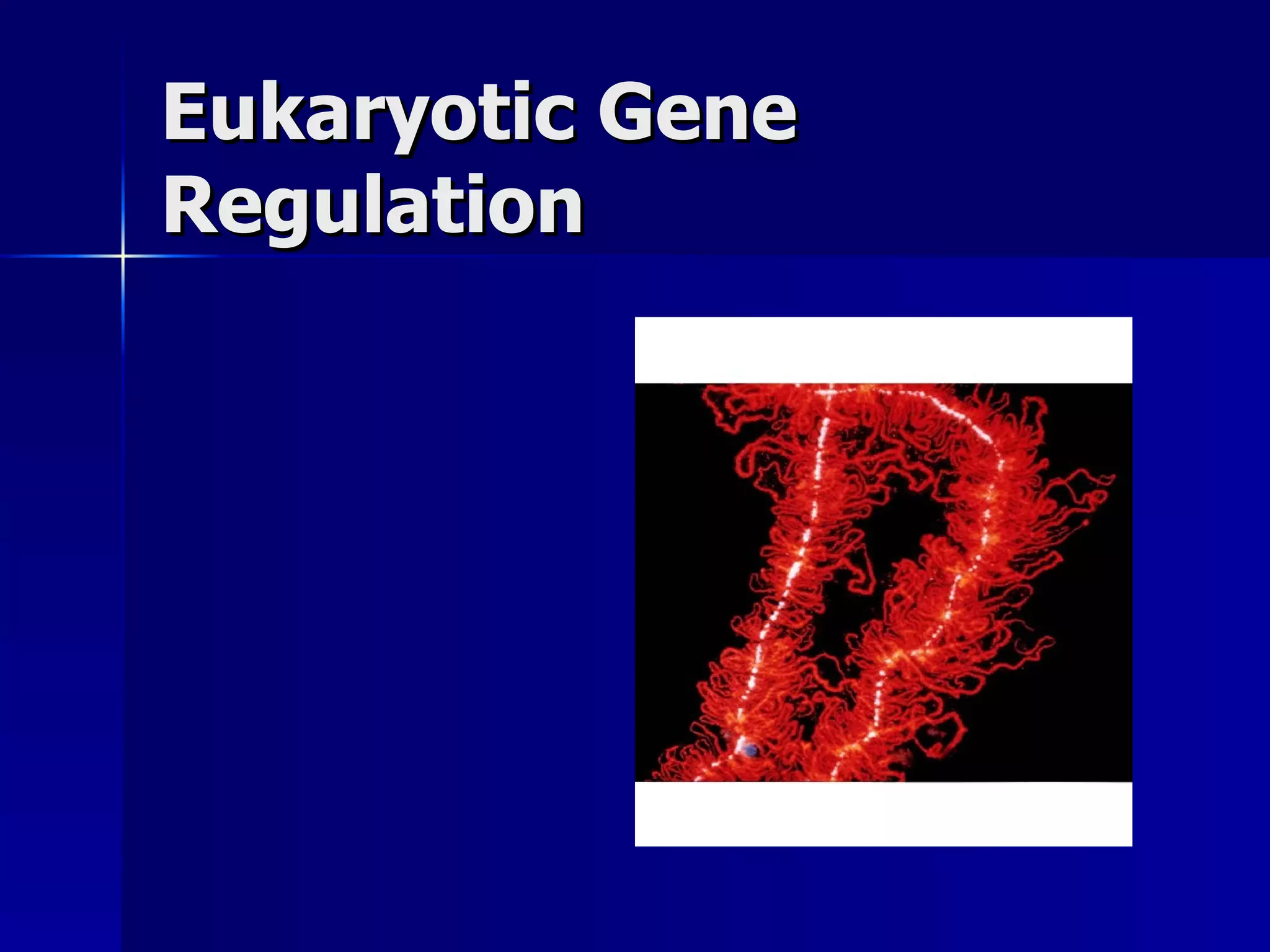 Eukaryotic Gene Regulation